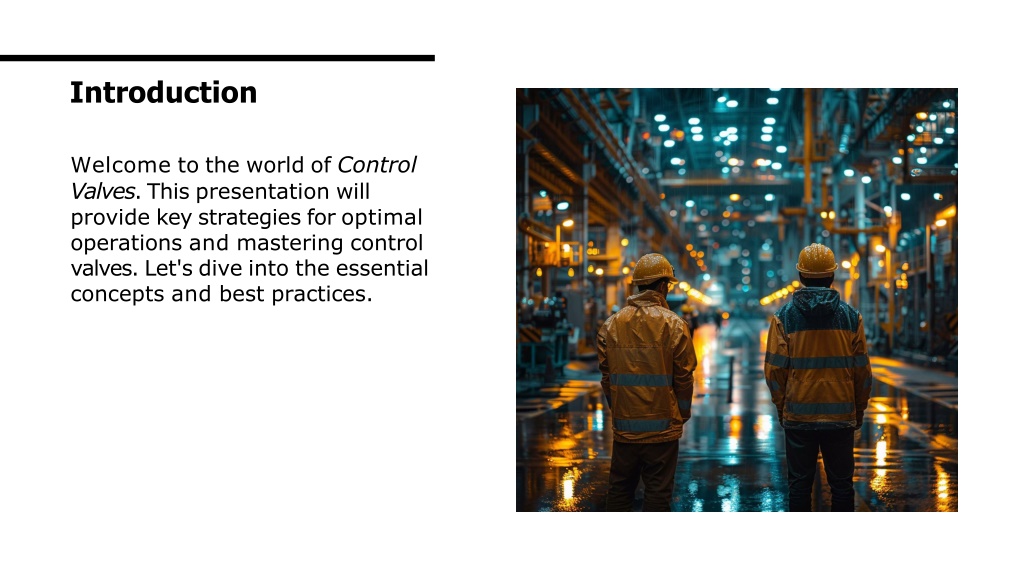 Introduction

Welcome to the world of Control Valves. This presentation will provide key strategies for optimal operations and mastering control valves. Let's dive into the essential concepts and best practices.